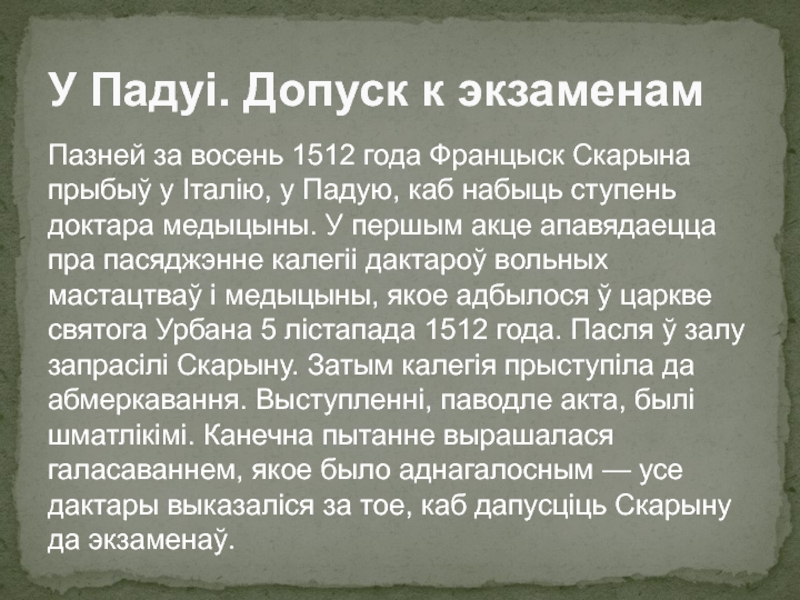 У Падуі. Допуск к экзаменам

Пазней за восень 1512 года Францыск Скарына прыбыў у Італію, у Падую, каб набыць ступень доктара медыцыны. У першым акце апавядаецца пра пасяджэнне калегіі дактароў вольных мастацтваў і медыцыны, якое адбылося ў царкве святога Урбана 5 лістапада 1512 года. Пасля ў залу запрасілі Скарыну. Затым калегія прыступіла да абмеркавання. Выступленні, паводле акта, былі шматлікімі. Канечна пытанне вырашалася галасаваннем, якое было аднагалосным — усе дактары выказаліся за тое, каб дапусціць Скарыну да экзаменаў.